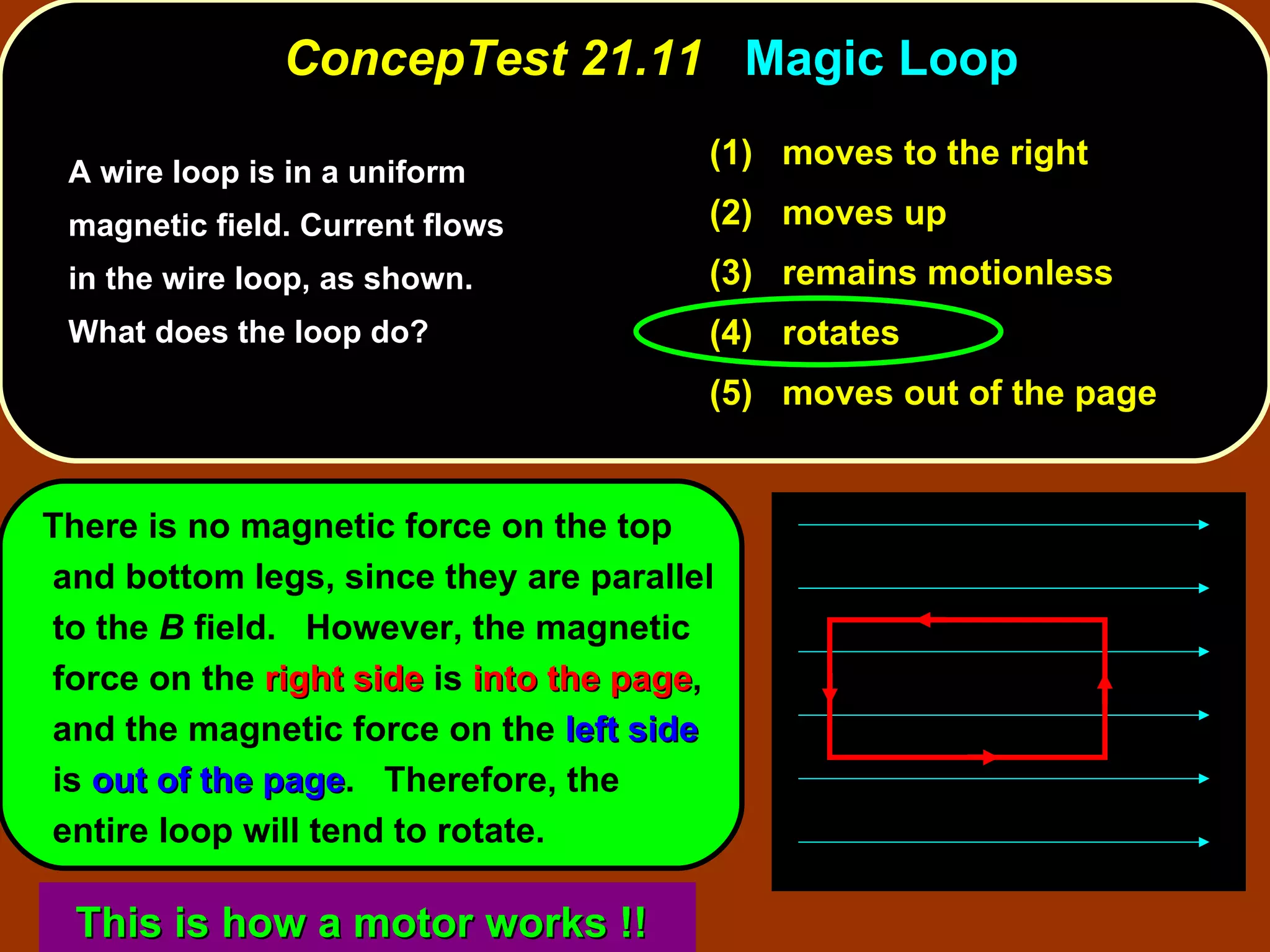 ConcepTest 21.11 Magic Loop

A wire loop is in a uniform magnetic field. Current flows in the wire loop, as shown. What does the loop do?

(1) moves to the right
(2) moves up
(3) remains motionless
(4) rotates
(5) moves out of the page

There is no magnetic force on the top and bottom legs, since they are parallel to the $B$ field. However, the magnetic force on the right side is into the page, and the magnetic force on the left side is out of the page. Therefore, the entire loop will tend to rotate.

This is how a motor works !!